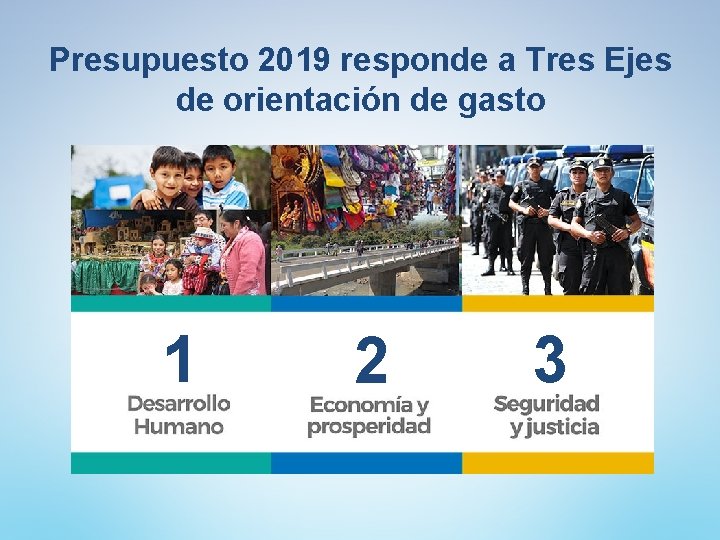 Presupuesto 2019 responde a Tres Ejes de orientación de gasto

1
Desarrollo Humano

2
Economía y prosperidad

3
Seguridad y justicia